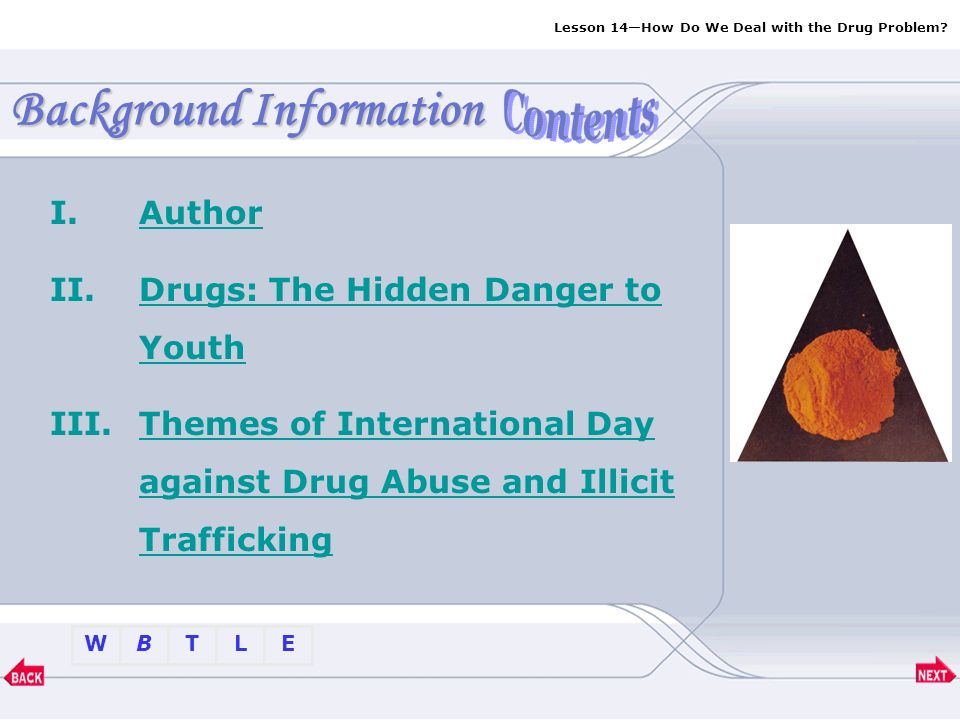 Lesson 14—How Do We Deal with the Drug Problem?

Background Information Contents

I. Author

II. Drugs: The Hidden Danger to Youth

III. Themes of International Day against Drug Abuse and Illicit Trafficking

W B T L E

BACK

NEXT